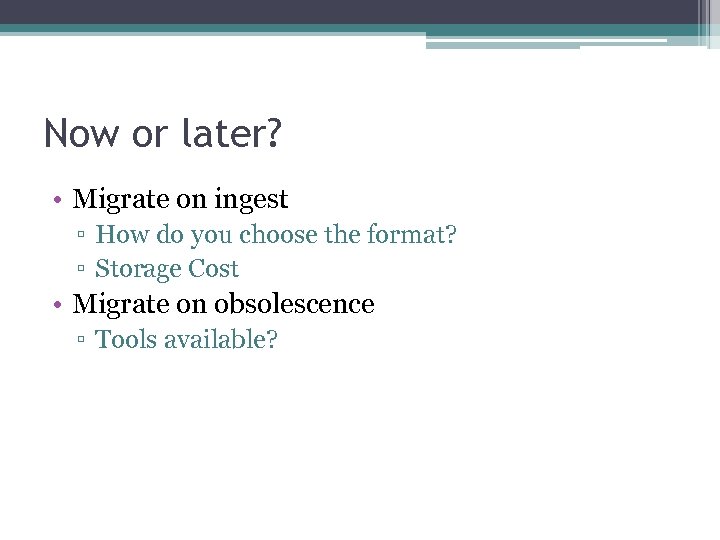 Now or later?

• Migrate on ingest
▫ How do you choose the format?
▫ Storage Cost
• Migrate on obsolescence
▫ Tools available?